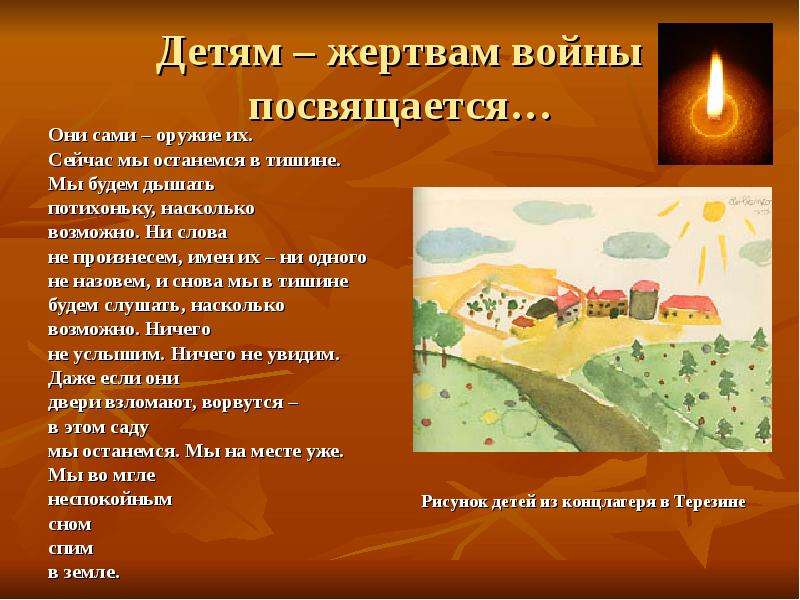 Детям – жертвам войны посвящается…

Они сами – оружие их.
Сейчас мы останемся в тишине.
Мы будем дышать
потихоньку, насколько
возможно. Ни слова
не произнесем, имен их – ни одного
не назовем, и снова мы в тишине
будем слушать, насколько
возможно. Ничего
не услышим. Ничего не увидим.
Даже если они
двери взломают, ворвутся –
в этом саду
мы останемся. Мы на месте уже.
Мы во мгле
неспокойным
сном
спим
в земле.

Рисунок детей из концлагеря в Терезине